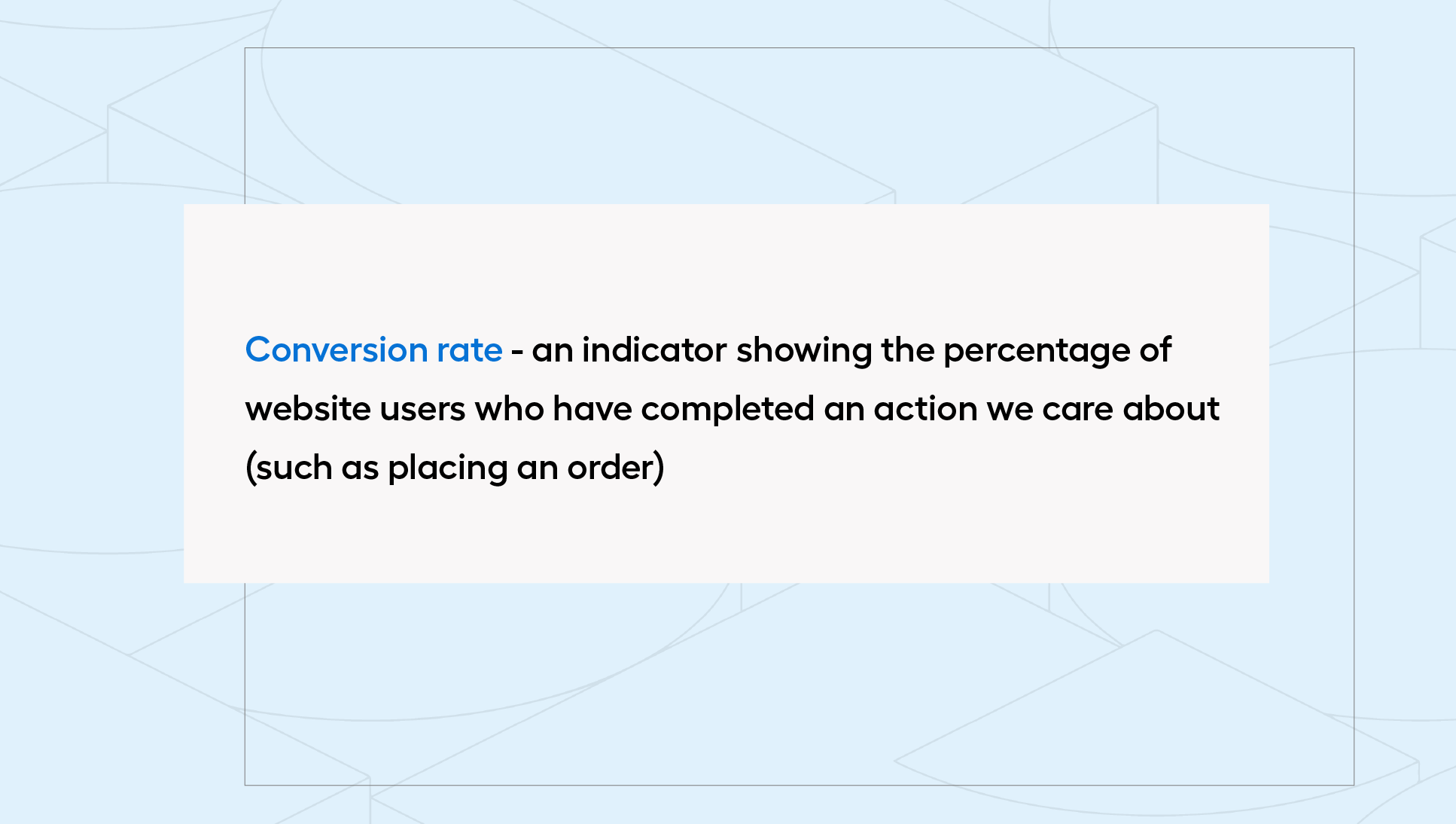 Conversion rate - an indicator showing the percentage of website users who have completed an action we care about (such as placing an order)